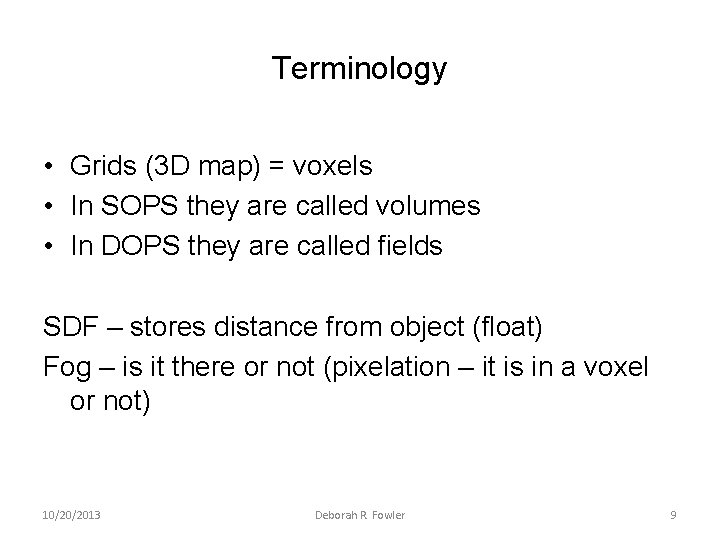 Terminology

• Grids (3D map) = voxels
• In SOPS they are called volumes
• In DOPS they are called fields

SDF – stores distance from object (float)
Fog – is it there or not (pixelation – it is in a voxel or not)

10/20/2013 Deborah R. Fowler 9